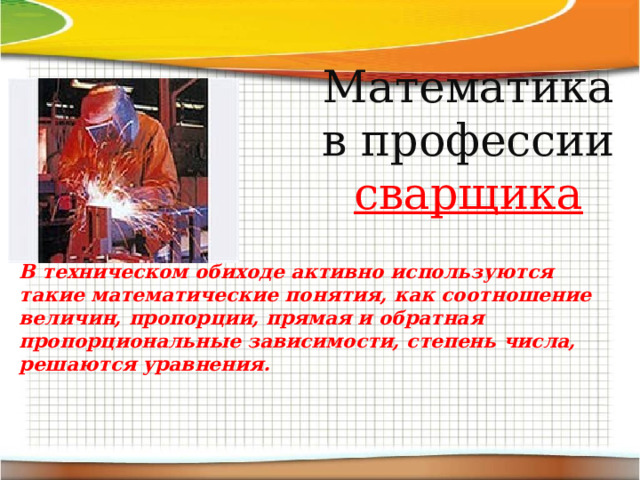 Математика в профессии сварщика

В техническом обиходе активно используются такие математические понятия, как соотношение величин, пропорции, прямая и обратная пропорциональные зависимости, степень числа, решаются уравнения.